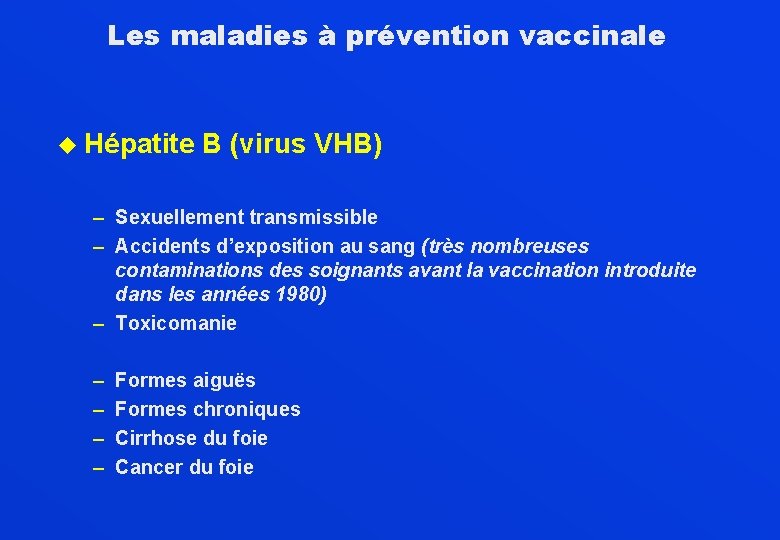 Les maladies à prévention vaccinale

◆ Hépatite B (virus VHB)

– Sexuellement transmissible
– Accidents d'exposition au sang (très nombreuses contaminations des soignants avant la vaccination introduite dans les années 1980)
– Toxicomanie

– Formes aiguës
– Formes chroniques
– Cirrhose du foie
– Cancer du foie